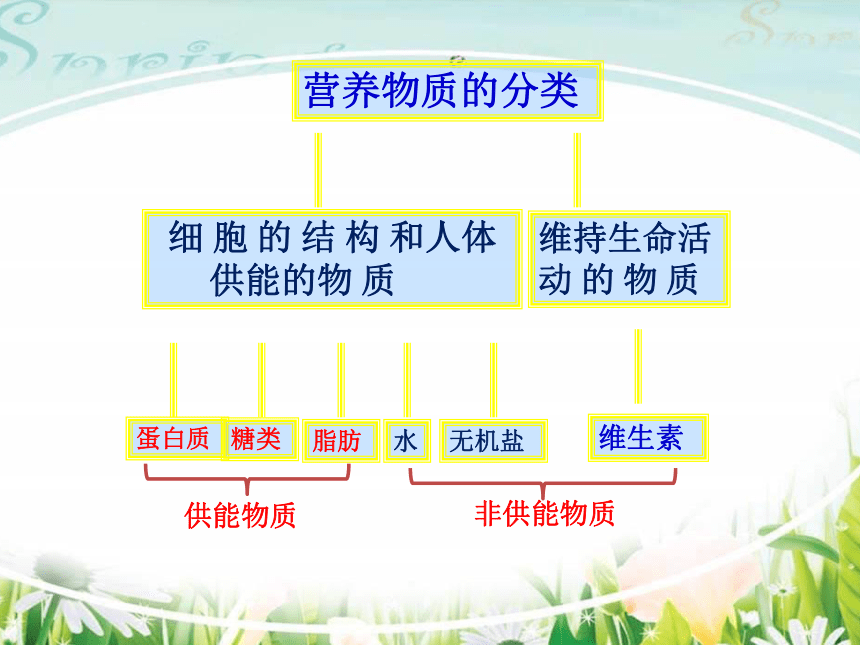 营养物质的分类

细胞的结构和人体供能的物质

维持生命活动的物质

蛋白质

糖类

脂肪

水

无机盐

维生素

供能物质

非供能物质